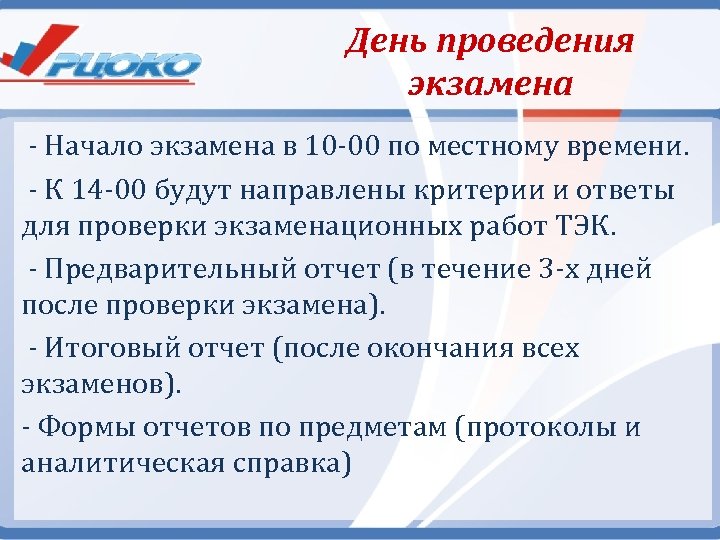 РЦОКО

День проведения экзамена

- Начало экзамена в 10-00 по местному времени.

- К 14-00 будут направлены критерии и ответы для проверки экзаменационных работ ТЭК.

- Предварительный отчет (в течение 3-х дней после проверки экзамена).

- Итоговый отчет (после окончания всех экзаменов).

- Формы отчетов по предметам (протоколы и аналитическая справка)